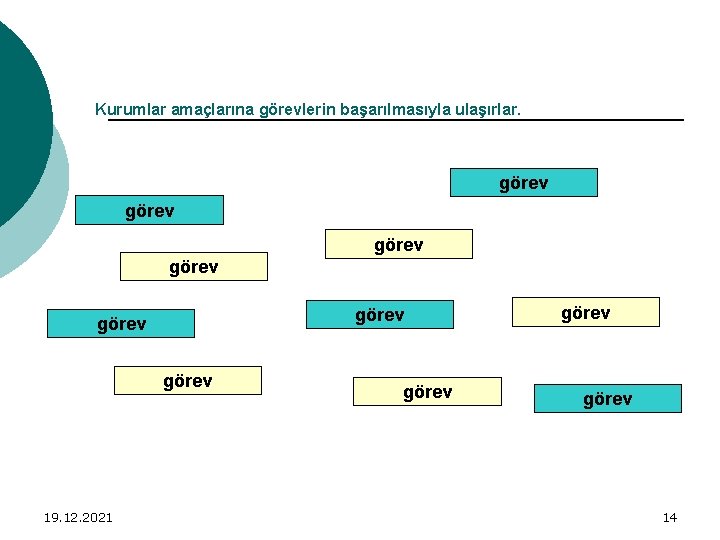 Kurumlar amaçlarına görevlerin başarılmasıyla ulaşırlar.

görev

görev

görev

görev

görev

görev

görev

görev

görev

görev

19.12.2021

14